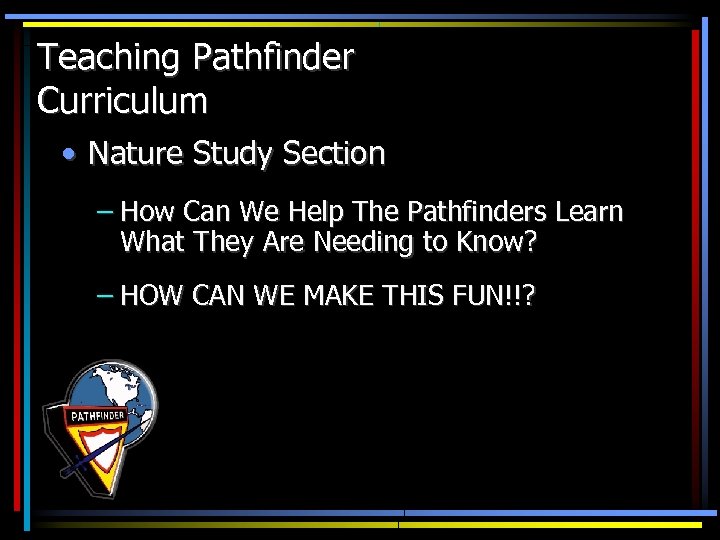 Teaching Pathfinder Curriculum

• Nature Study Section

– How Can We Help The Pathfinders Learn What They Are Needing to Know?

– HOW CAN WE MAKE THIS FUN!!?

PATHFINDER